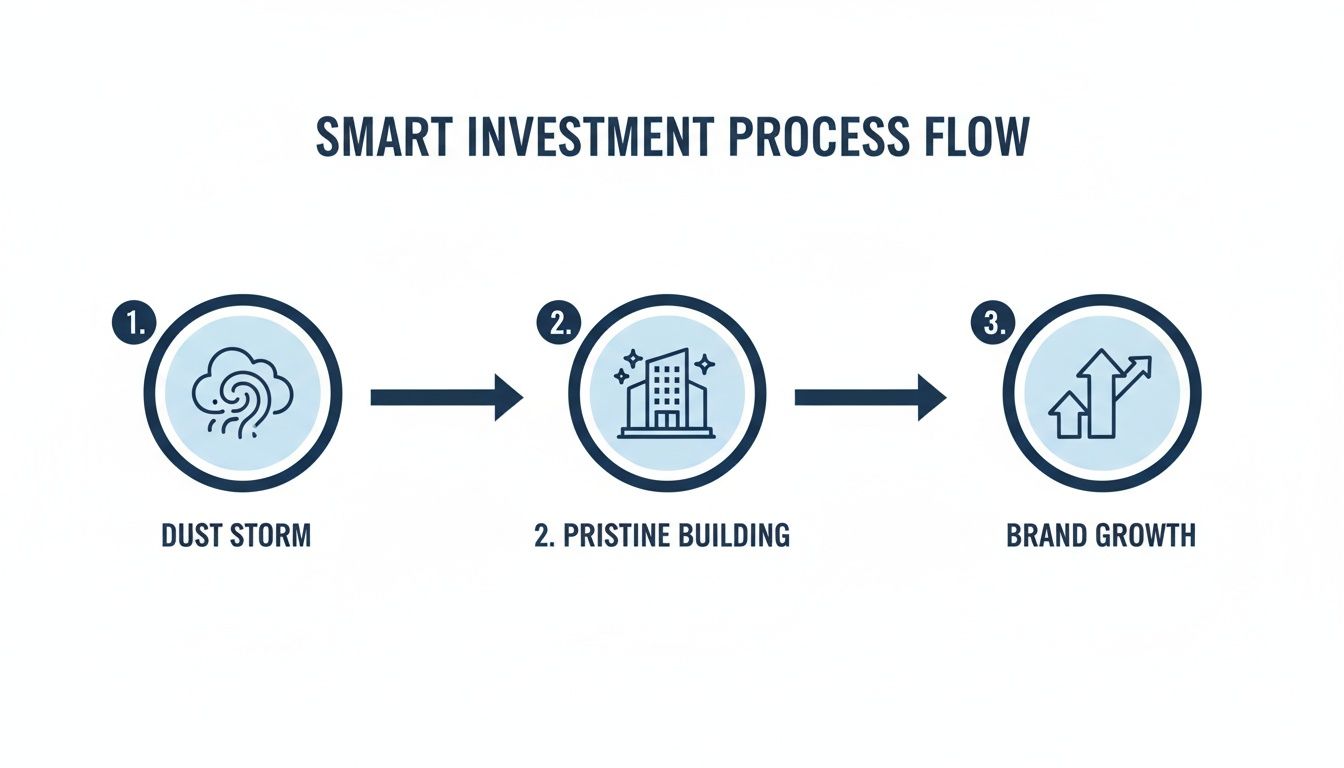 SMART INVESTMENT PROCESS FLOW

1.

DUST STORM

2.

2. PRISTINE BUILDING

3.

BRAND GROWTH